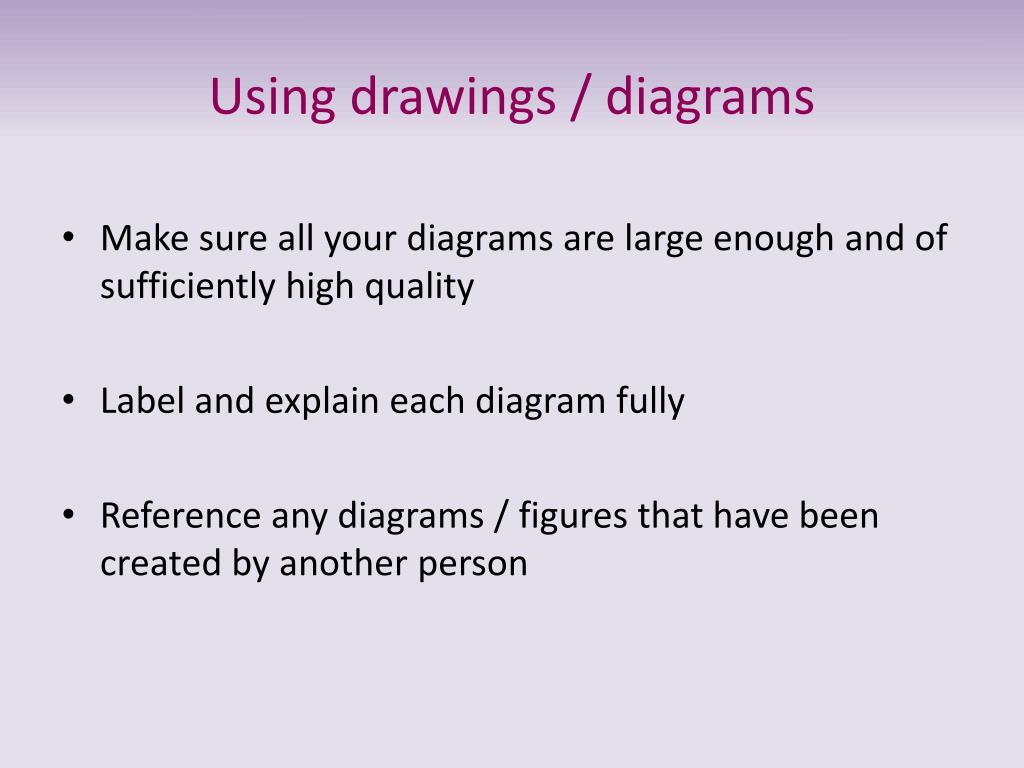 Using drawings / diagrams

• Make sure all your diagrams are large enough and of sufficiently high quality

• Label and explain each diagram fully

• Reference any diagrams / figures that have been created by another person